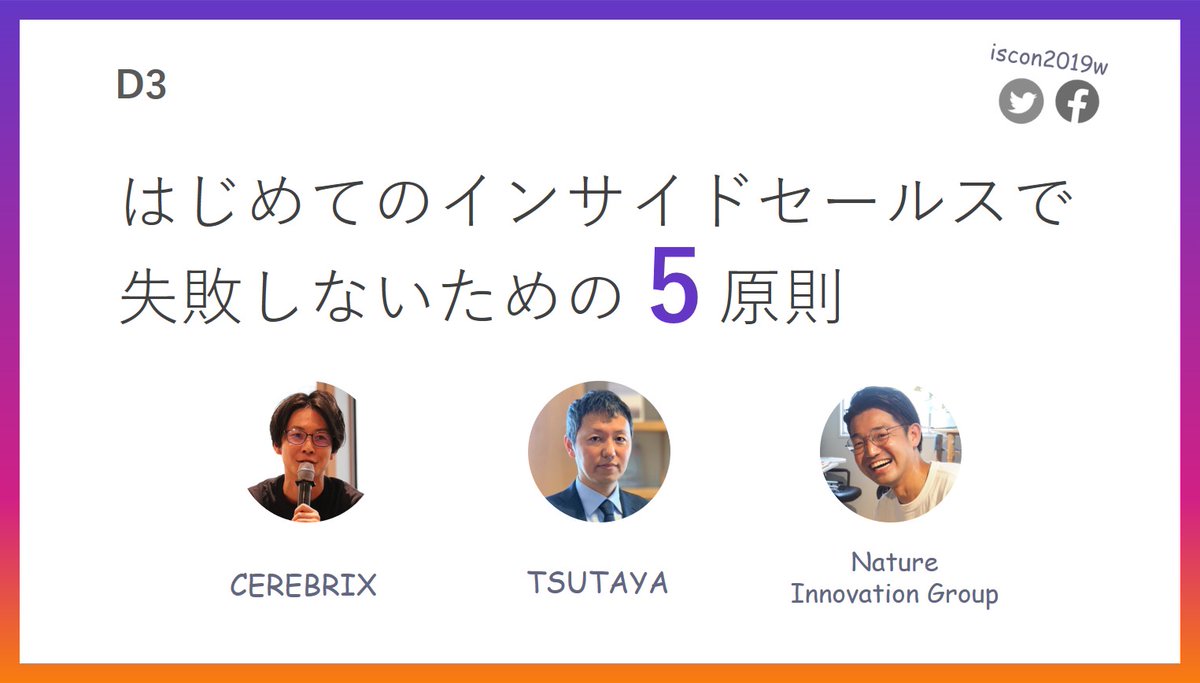 D3

iscon2019w

はじめてのインサイドセールスで失敗しないための 5 原則

CEREBRIX

TSUTAYA

Nature Innovation Group